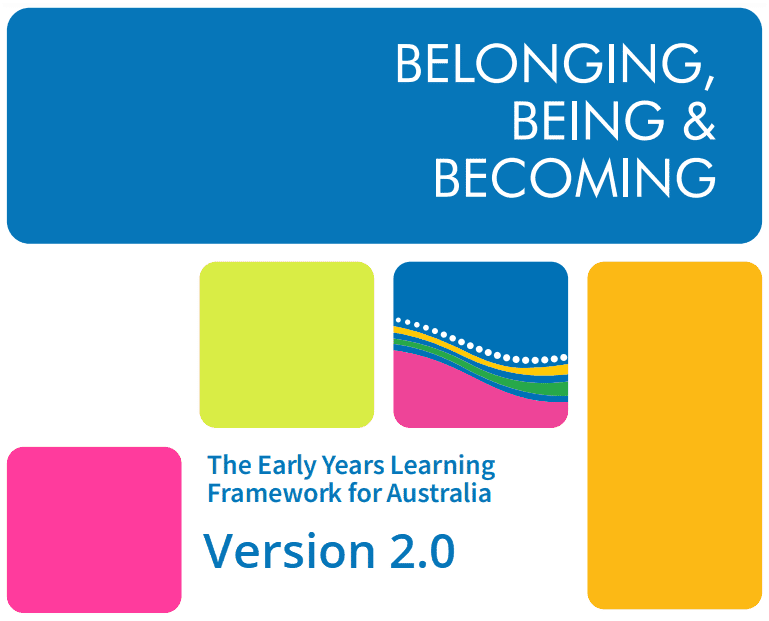 BELONGING, BEING & BECOMING

The Early Years Learning Framework for Australia

Version 2.0